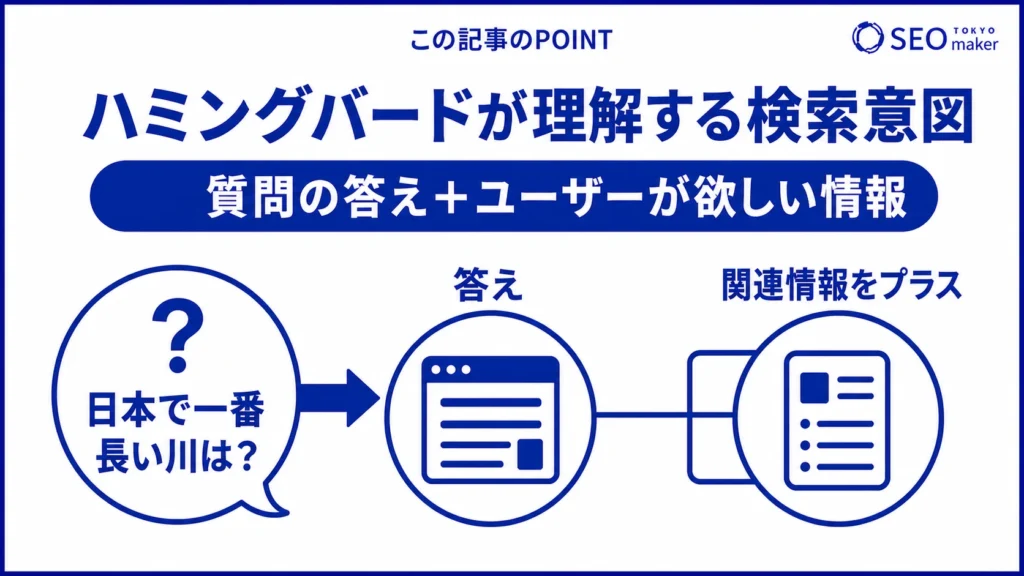 この記事のPOINT

SEO TOKYO maker

ハミングバードが理解する検索意図

質問の答え＋ユーザーが欲しい情報

?

日本で一番長い川は？

答え

関連情報をプラス